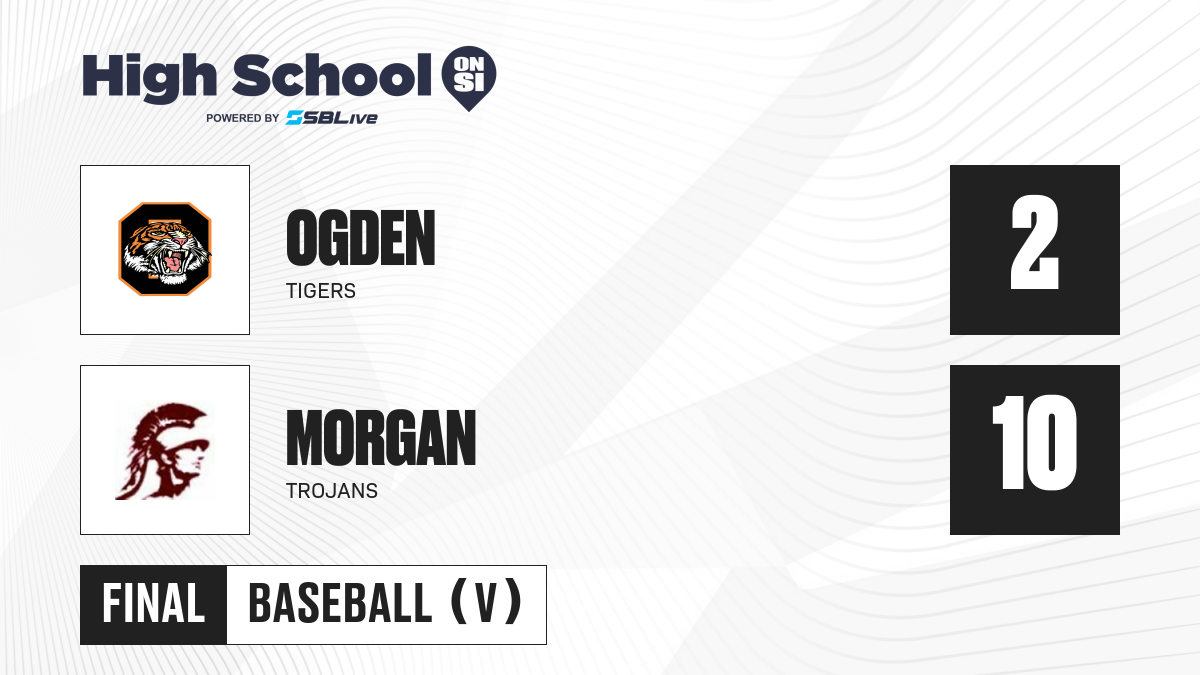 High School ON SI
POWERED BY SBLive

OGDEN
TIGERS

2

MORGAN
TROJANS

10

FINAL BASEBALL (V)